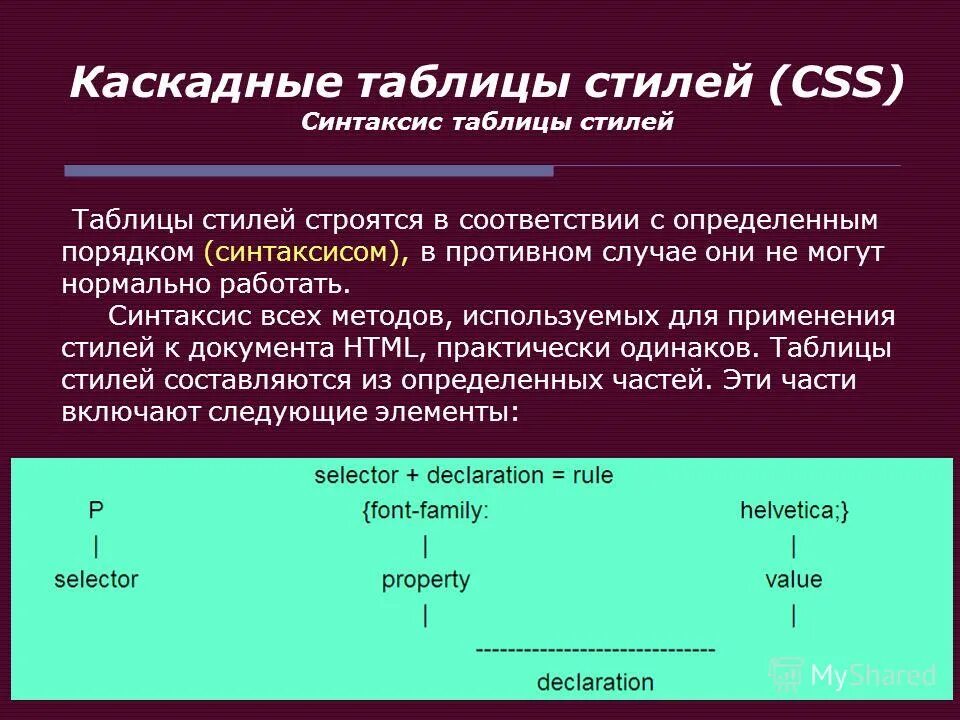 Каскадные таблицы стилей (CSS)
Синтаксис таблицы стилей

Таблицы стилей строятся в соответствии с определенным порядком (синтаксисом), в противном случае они не могут нормально работать.

Синтаксис всех методов, используемых для применения стилей к документа HTML, практически одинаков. Таблицы стилей составляются из определенных частей. Эти части включают следующие элементы:

selector + declaration = rule

P {font-family: helvetica;}
| | |
selector property value
| |
------------------------------
declaration

MyShared